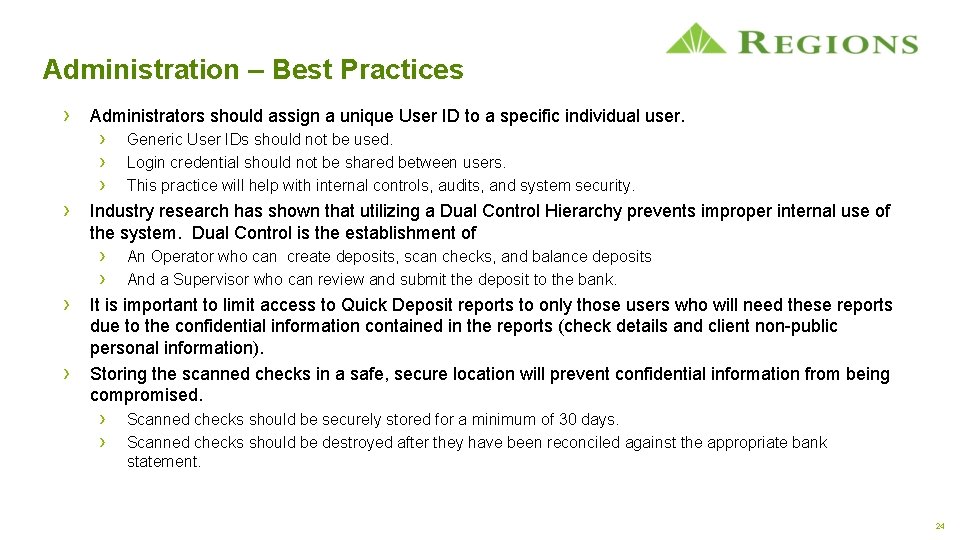 REGIONS

Administration – Best Practices

› Administrators should assign a unique User ID to a specific individual user.
› Generic User IDs should not be used.
› Login credential should not be shared between users.
› This practice will help with internal controls, audits, and system security.

› Industry research has shown that utilizing a Dual Control Hierarchy prevents improper internal use of the system. Dual Control is the establishment of
› An Operator who can create deposits, scan checks, and balance deposits
› And a Supervisor who can review and submit the deposit to the bank.

› It is important to limit access to Quick Deposit reports to only those users who will need these reports due to the confidential information contained in the reports (check details and client non-public personal information).

› Storing the scanned checks in a safe, secure location will prevent confidential information from being compromised.
› Scanned checks should be securely stored for a minimum of 30 days.
› Scanned checks should be destroyed after they have been reconciled against the appropriate bank statement.

24